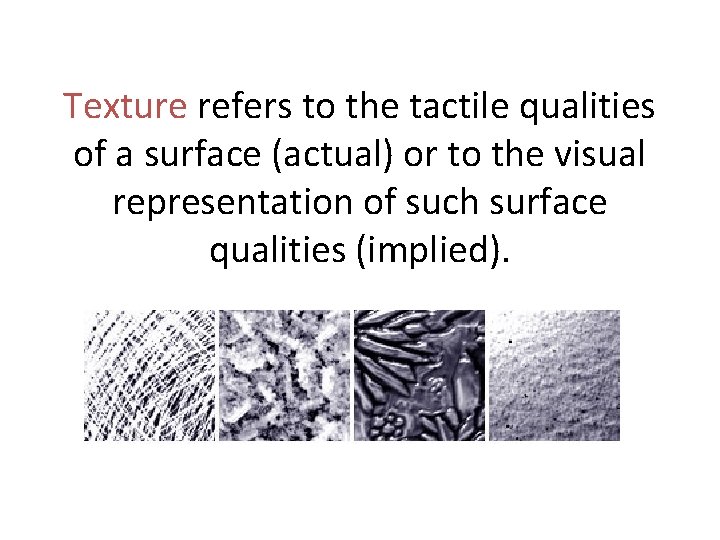 Texture refers to the tactile qualities of a surface (actual) or to the visual representation of such surface qualities (implied).